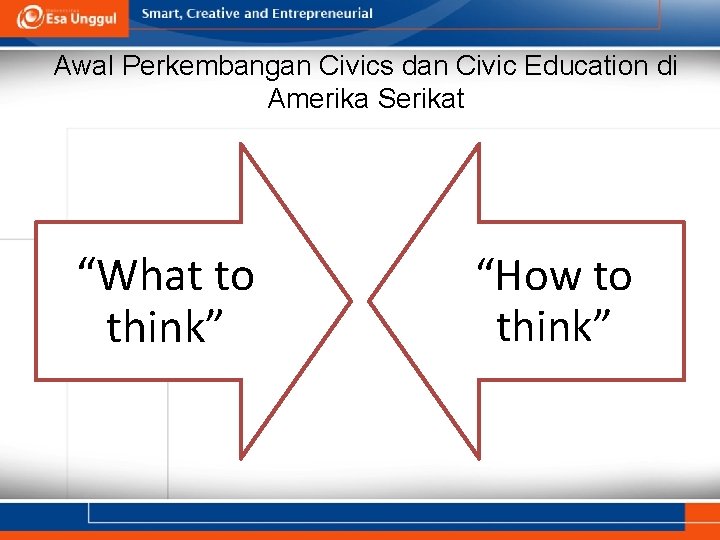 Esa Unggul

Smart, Creative and Entrepreneurial

Awal Perkembangan Civics dan Civic Education di Amerika Serikat

“What to think”

“How to think”